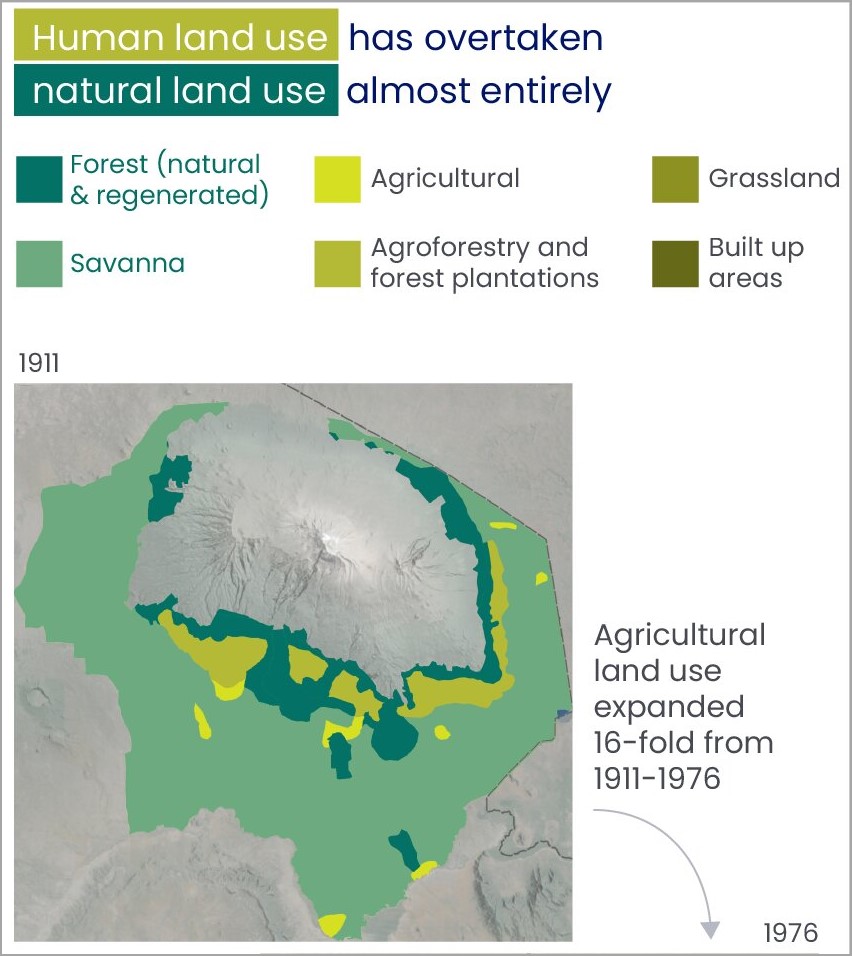 Human land use has overtaken natural land use almost entirely

Forest (natural & regenerated)

Agricultural

Grassland

Savanna

Agroforestry and forest plantations

Built up areas

1911

Agricultural land use expanded 16-fold from 1911-1976

1976